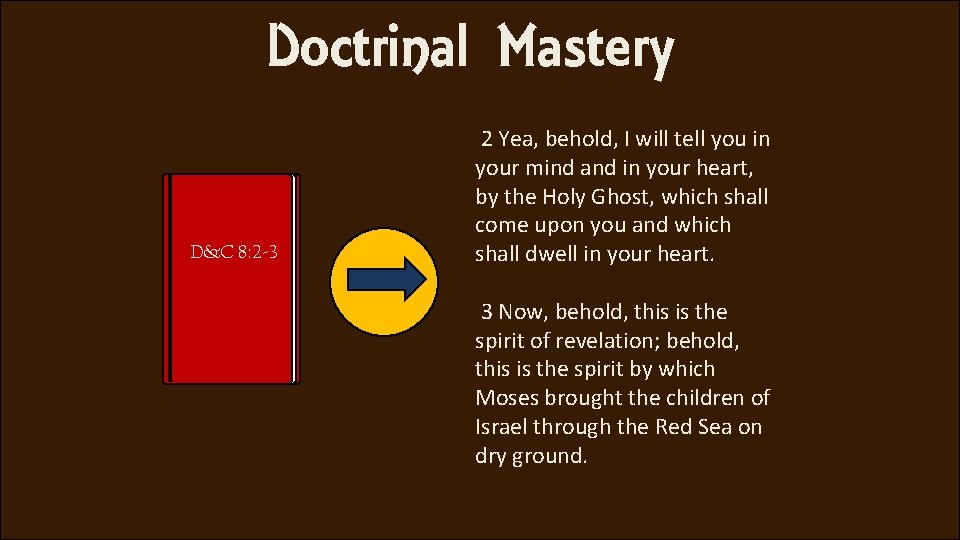 Doctrinal Mastery

D&C 8:2-3

2 Yea, behold, I will tell you in your mind and in your heart, by the Holy Ghost, which shall come upon you and which shall dwell in your heart.

3 Now, behold, this is the spirit of revelation; behold, this is the spirit by which Moses brought the children of Israel through the Red Sea on dry ground.